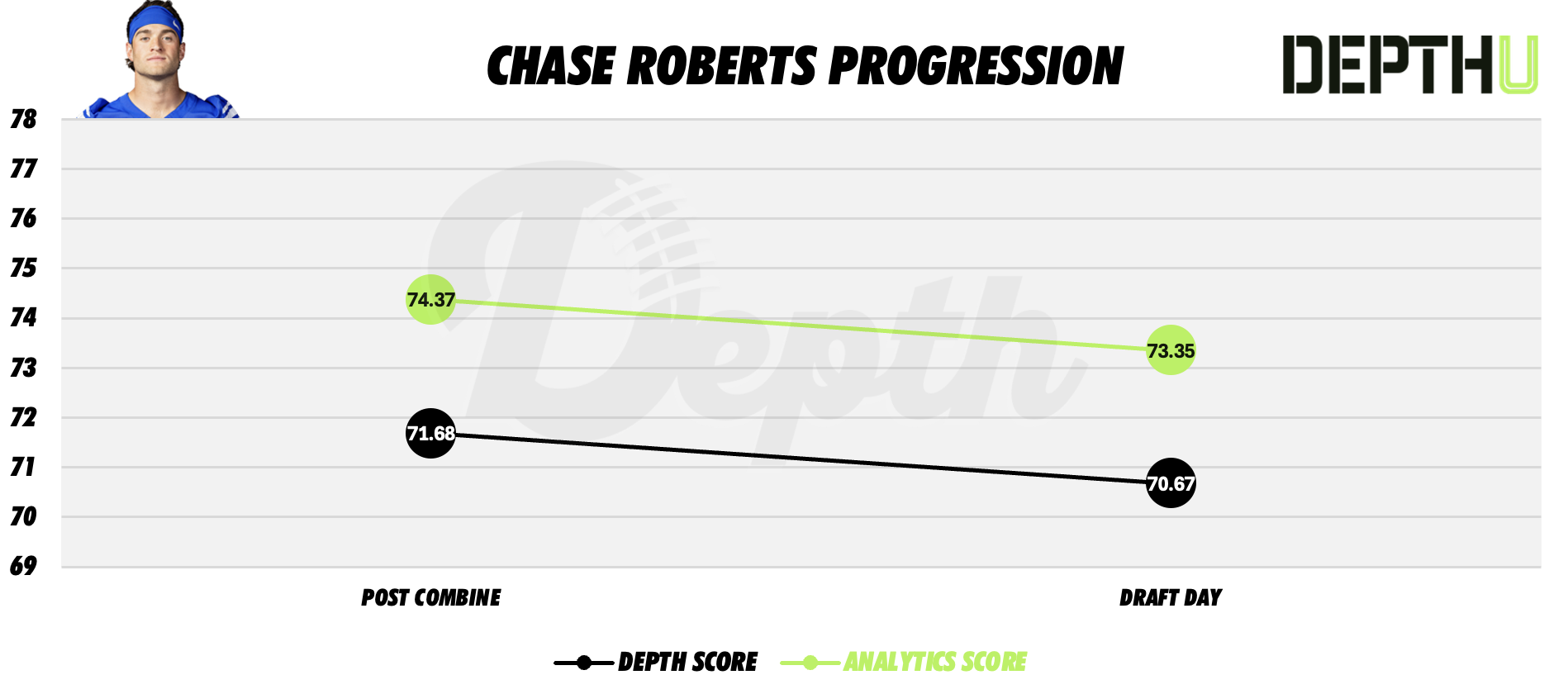 CHASE ROBERTS PROGRESSION

DEPTHU

78
77
76
75
74
73
72
71
70
69

Depth

74.37
73.35
71.68
70.67

POST COMBINE
DRAFT DAY

DEPTH SCORE
ANALYTICS SCORE